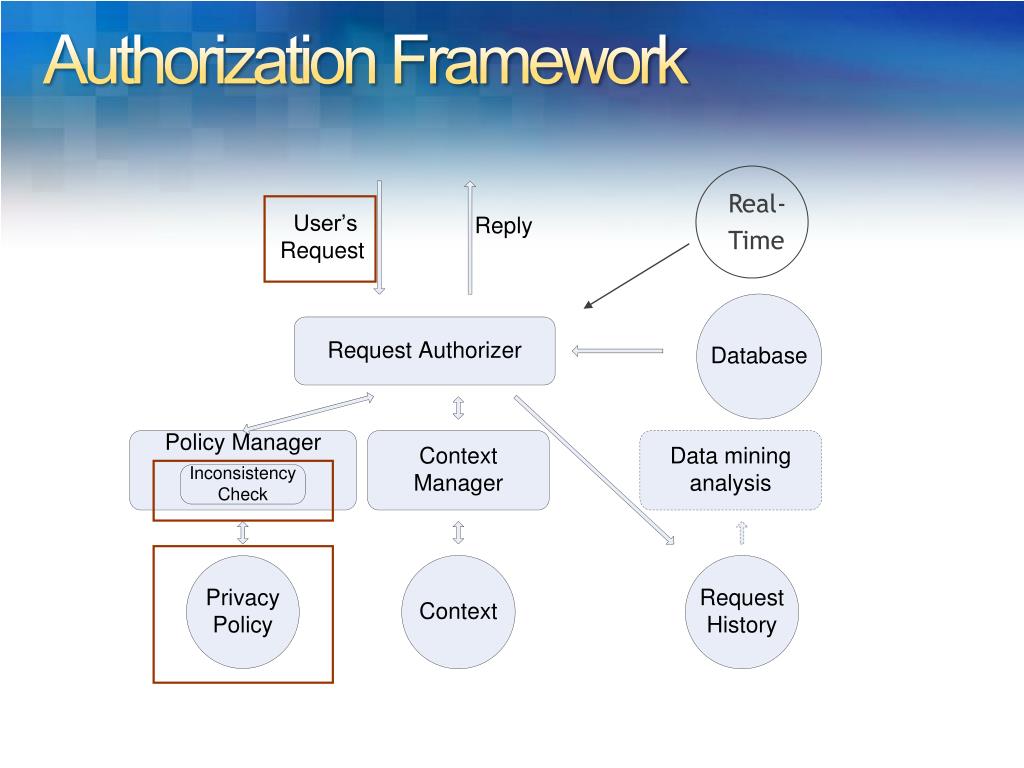 Authorization Framework

User's Request

Reply

Real-Time

Request Authorizer

Database

Policy Manager

Inconsistency Check

Context Manager

Data mining analysis

Privacy Policy

Context

Request History